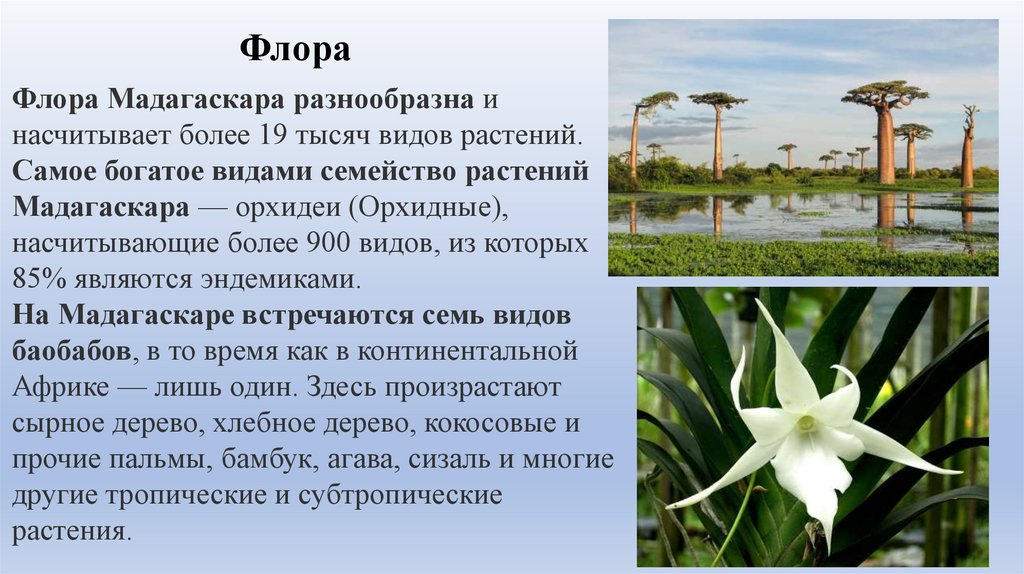 Флора

Флора Мадагаскара разнообразна и насчитывает более 19 тысяч видов растений. Самое богатое видами семейство растений Мадагаскара — орхидеи (Орхидные), насчитывающие более 900 видов, из которых 85% являются эндемиками.
На Мадагаскаре встречаются семь видов баобабов, в то время как в континентальной Африке — лишь один. Здесь произрастают сырное дерево, хлебное дерево, кокосовые и прочие пальмы, бамбук, агава, сизаль и многие другие тропические и субтропические растения.